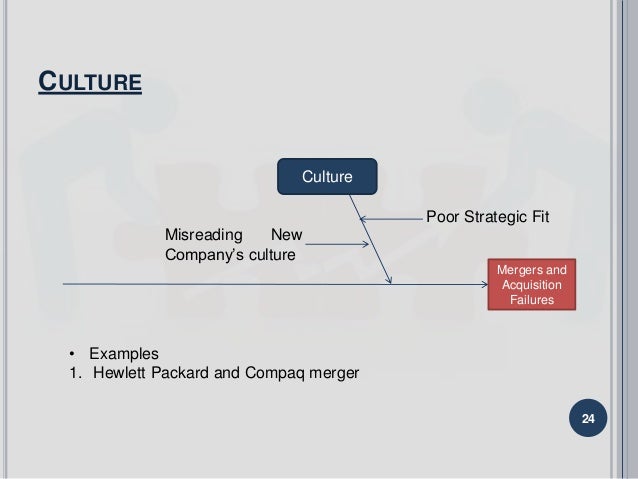 CULTURE

Culture

Poor Strategic Fit

Misreading New Company's culture

Mergers and Acquisition Failures

• Examples
1. Hewlett Packard and Compaq merger

24